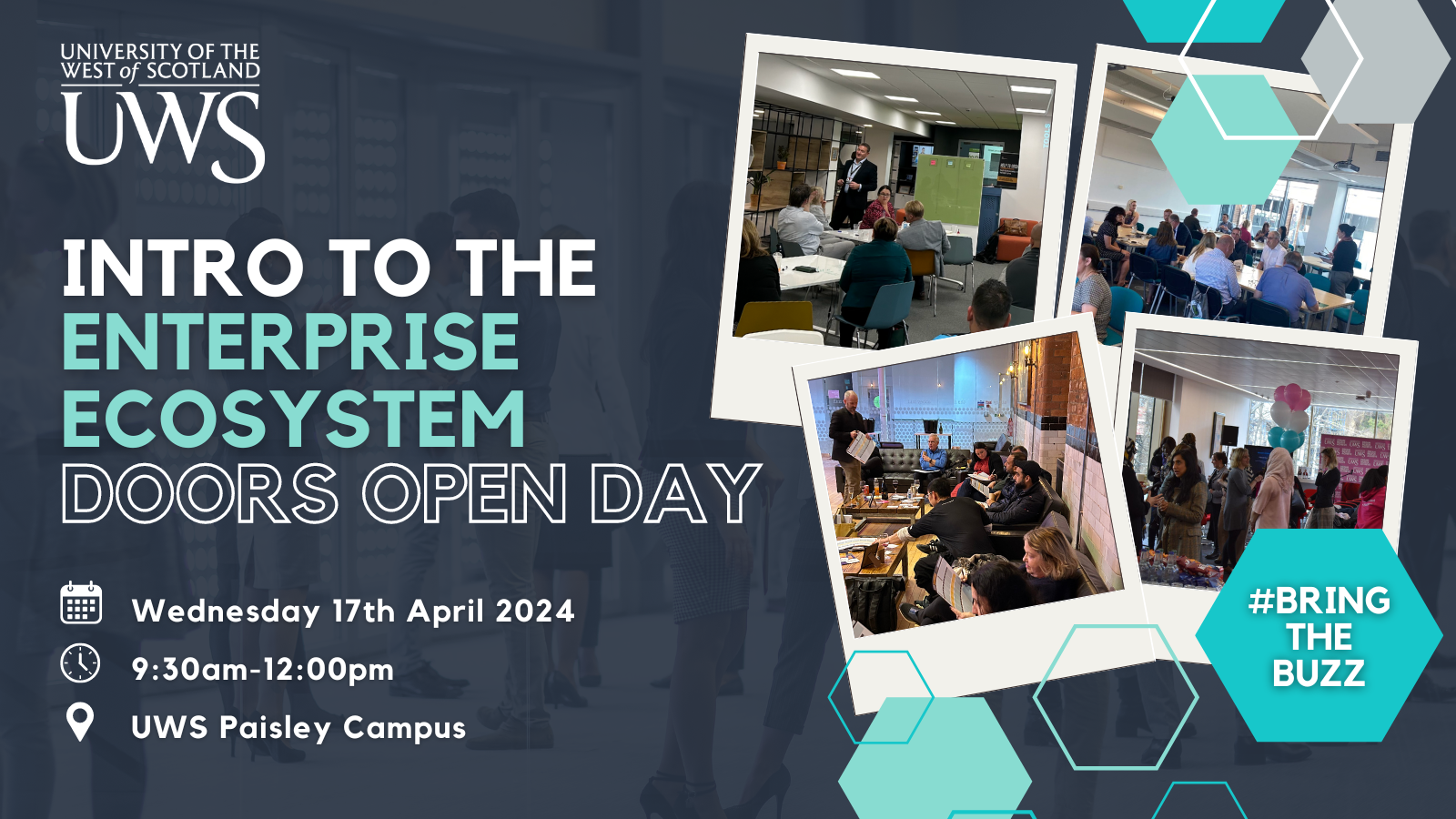 UNIVERSITY OF THE WEST of SCOTLAND
UWS

INTRO TO THE ENTERPRISE ECOSYSTEM DOORS OPEN DAY

Wednesday 17th April 2024
9:30am-12:00pm
UWS Paisley Campus

#BRING THE BUZZ